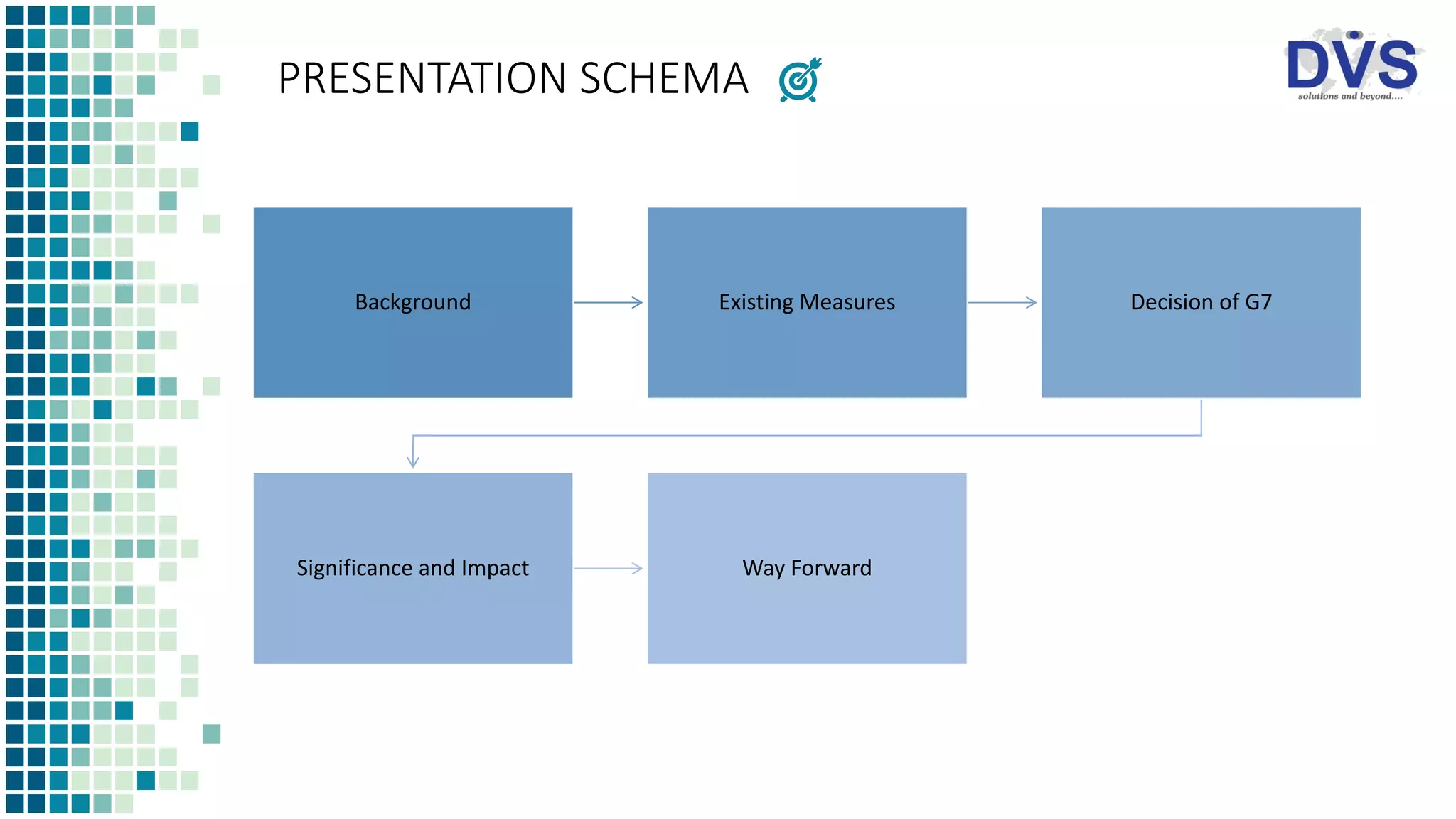 PRESENTATION SCHEMA

DVS
solutions and beyond....

Background

Existing Measures

Decision of G7

Significance and Impact

Way Forward